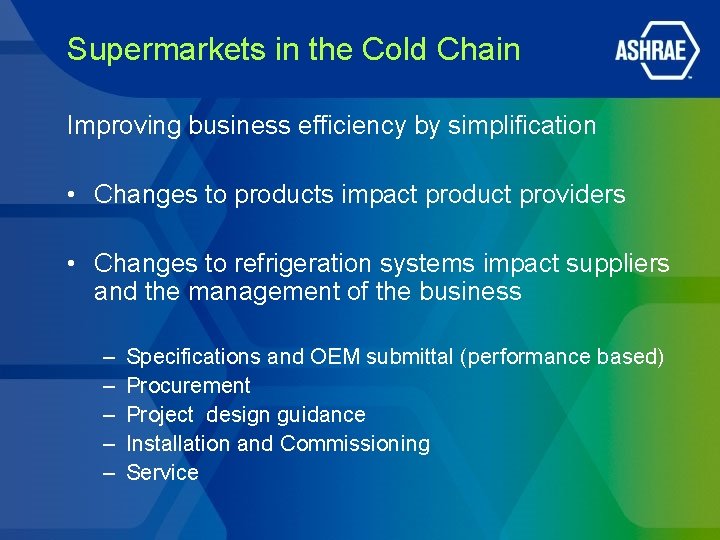 Supermarkets in the Cold Chain

ASHRAE

Improving business efficiency by simplification

• Changes to products impact product providers

• Changes to refrigeration systems impact suppliers and the management of the business

– Specifications and OEM submittal (performance based)
– Procurement
– Project design guidance
– Installation and Commissioning
– Service